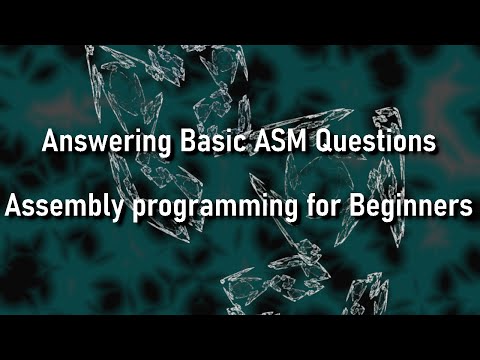 Answering Basic ASM Questions

Assembly programming for Beginners